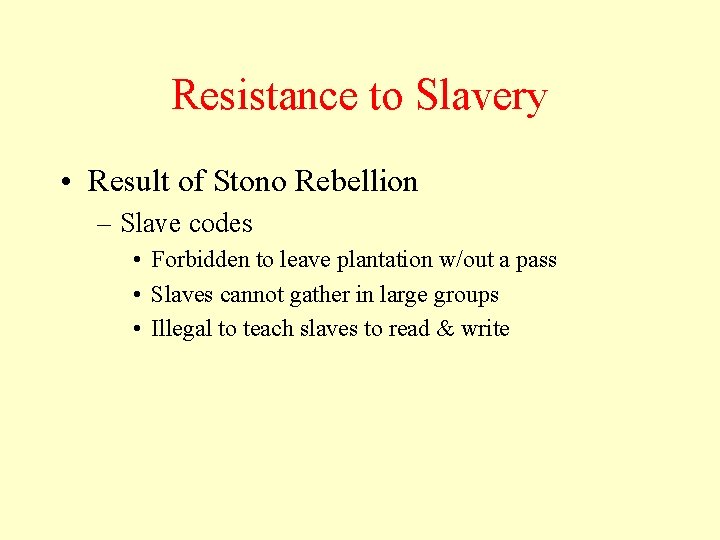 Resistance to Slavery

• Result of Stono Rebellion
  – Slave codes
    • Forbidden to leave plantation w/out a pass
    • Slaves cannot gather in large groups
    • Illegal to teach slaves to read & write